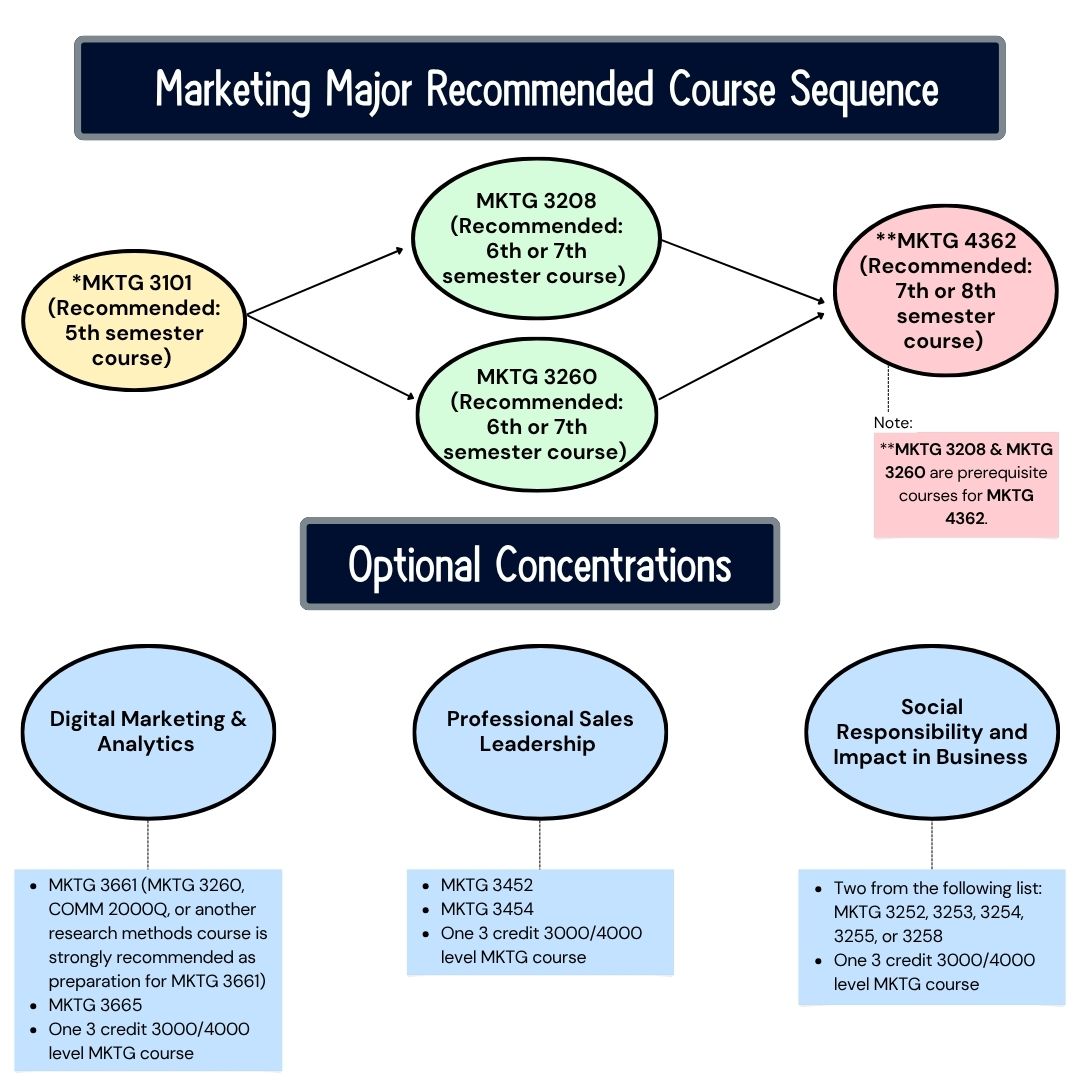 Marketing Major Recommended Course Sequence

*MKTG 3101 (Recommended: 5th semester course)

MKTG 3208 (Recommended: 6th or 7th semester course)

MKTG 3260 (Recommended: 6th or 7th semester course)

**MKTG 4362 (Recommended: 7th or 8th semester course)

Note:
**MKTG 3208 & MKTG 3260 are prerequisite courses for MKTG 4362.

Optional Concentrations

Digital Marketing & Analytics

- MKTG 3661 (MKTG 3260, COMM 2000Q, or another research methods course is strongly recommended as preparation for MKTG 3661)
- MKTG 3665
- One 3 credit 3000/4000 level MKTG course

Professional Sales Leadership

- MKTG 3452
- MKTG 3454
- One 3 credit 3000/4000 level MKTG course

Social Responsibility and Impact in Business

- Two from the following list: MKTG 3252, 3253, 3254, 3255, or 3258
- One 3 credit 3000/4000 level MKTG course